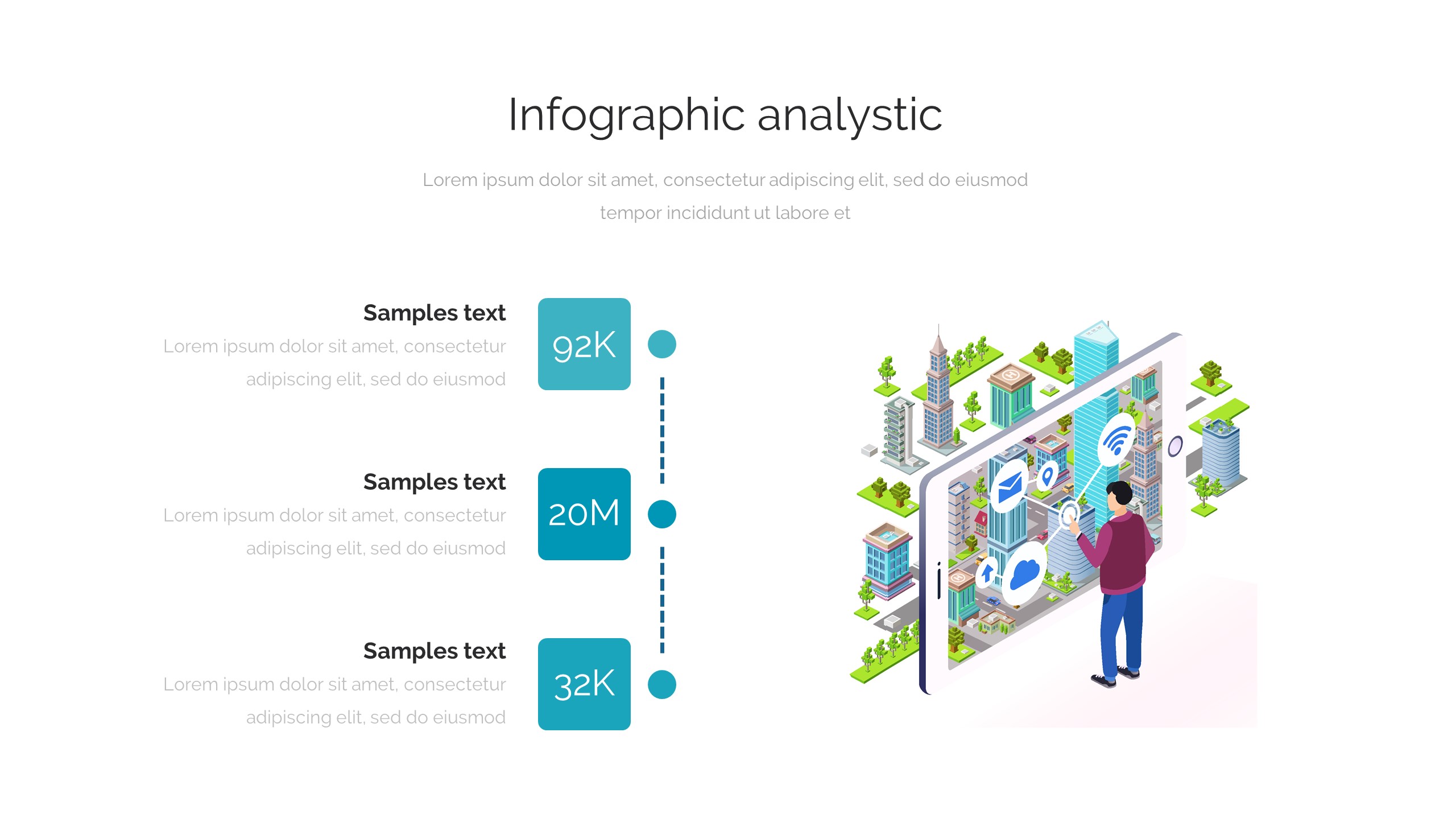 Infographic analystic

Lorem ipsum dolor sit amet, consectetur adipiscing elit, sed do eiusmod tempor incididunt ut labore et

Samples text
Lorem ipsum dolor sit amet, consectetur adipiscing elit, sed do eiusmod

92K

Samples text
Lorem ipsum dolor sit amet, consectetur adipiscing elit, sed do eiusmod

20M

Samples text
Lorem ipsum dolor sit amet, consectetur adipiscing elit, sed do eiusmod

32K